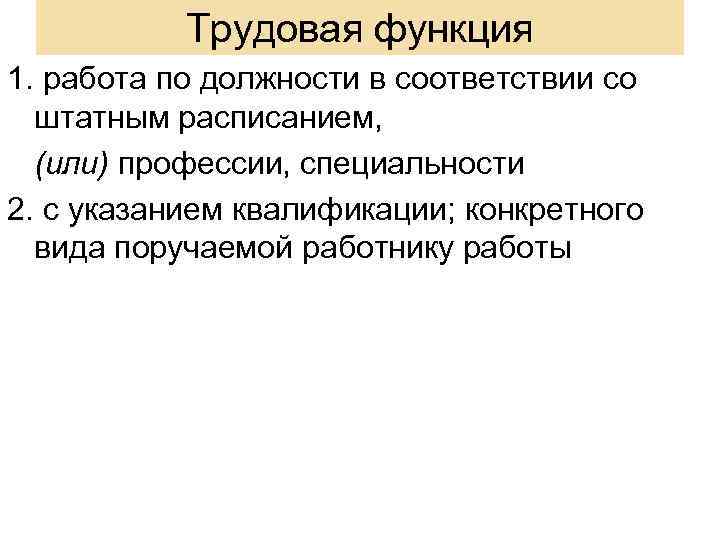 Трудовая функция

1. работа по должности в соответствии со штатным расписанием,

(или) профессии, специальности

2. с указанием квалификации; конкретного вида поручаемой работнику работы